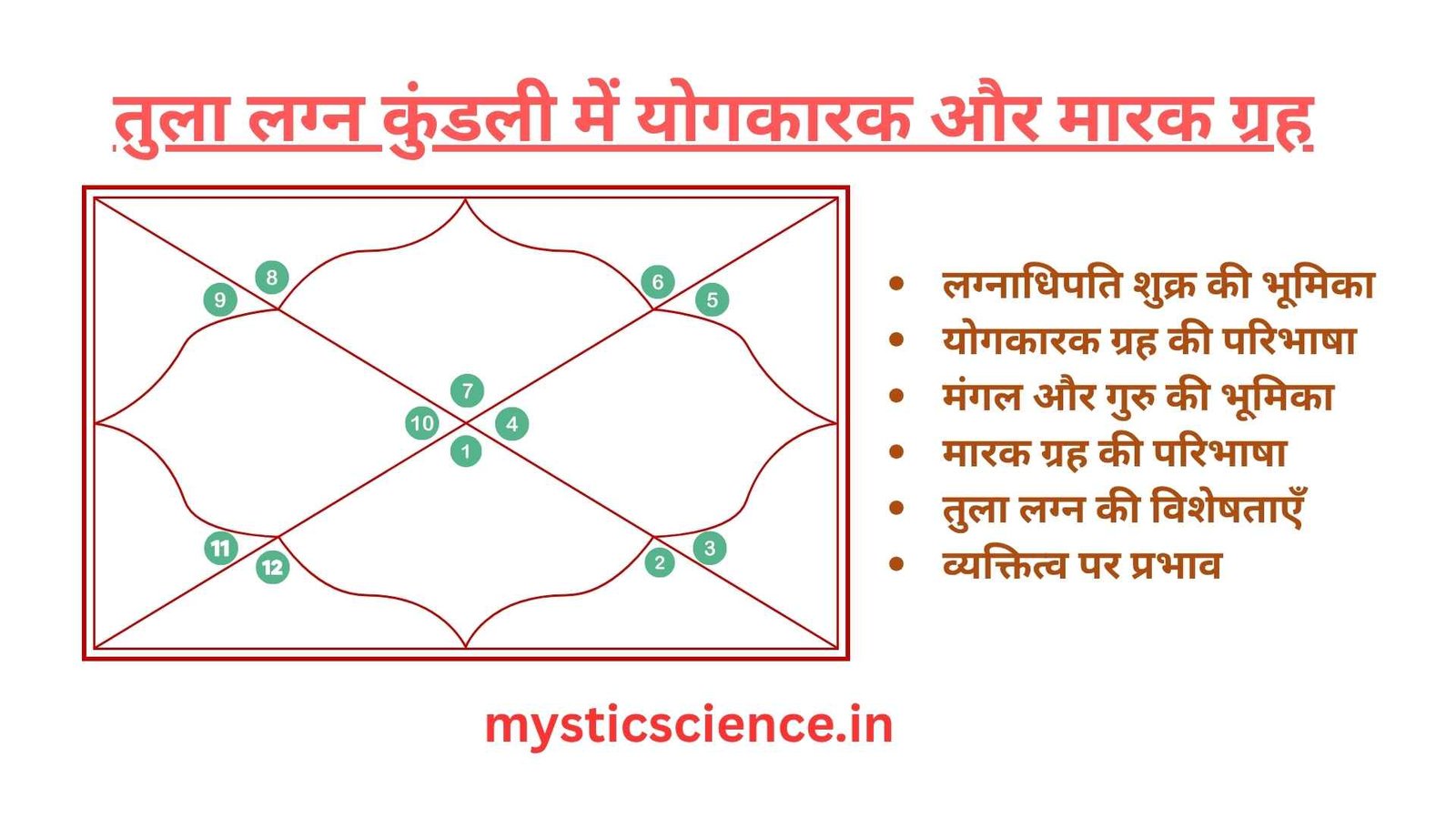 तुला लग्न कुंडली में योगकारक और मारक ग्रह

8
9
6
5
7
10
4
1
11
12
2
3

• लग्नाधिपति शुक्र की भूमिका
• योगकारक ग्रह की परिभाषा
• मंगल और गुरु की भूमिका
• मारक ग्रह की परिभाषा
• तुला लग्न की विशेषताएँ
• व्यक्तित्व पर प्रभाव

mysticscience.in